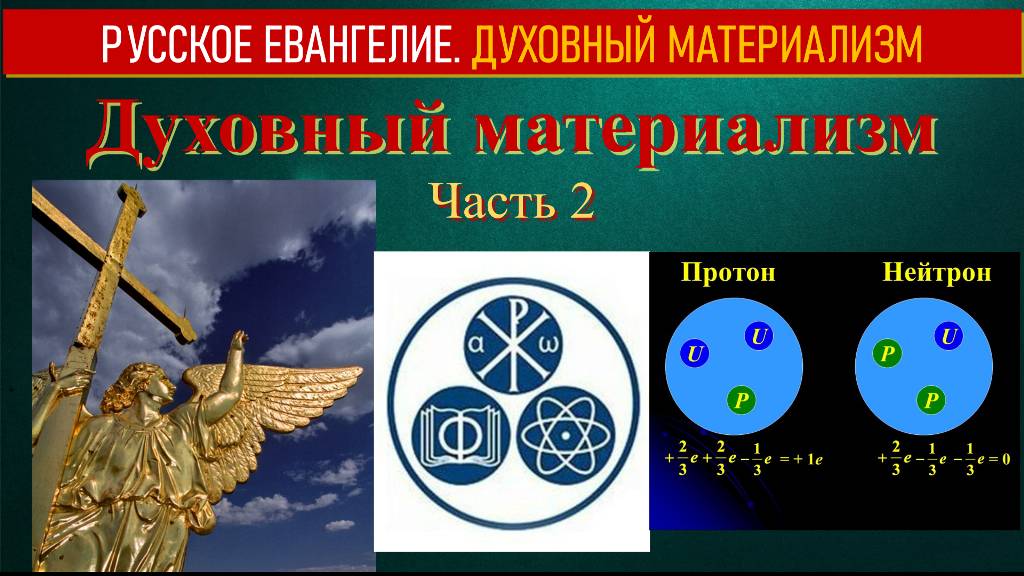 РУССКОЕ ЕВАНГЕЛИЕ. ДУХОВНЫЙ МАТЕРИАЛИЗМ

Духовный материализм

Часть 2

α ω

Ф

Протон

U U P

$+\frac{2}{3}e+\frac{2}{3}e-\frac{1}{3}e=+1e$

Нейтрон

P U P

$+\frac{2}{3}e-\frac{1}{3}e-\frac{1}{3}e=0$